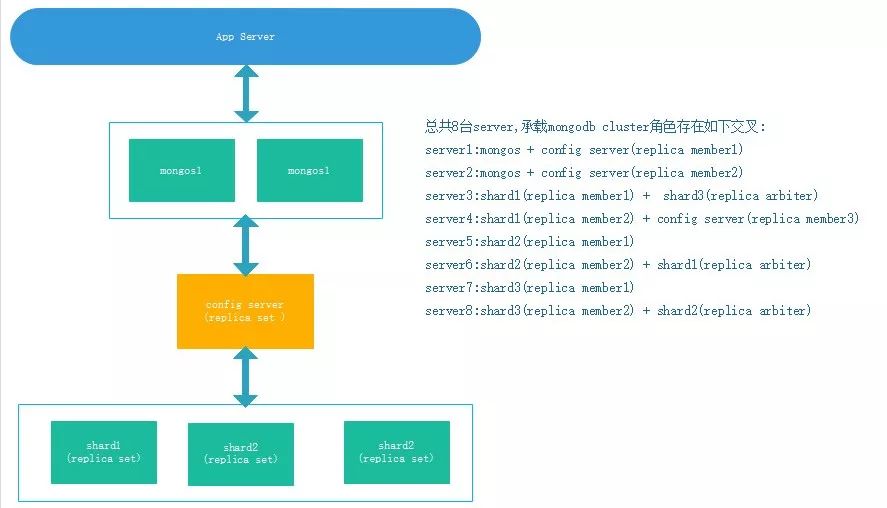 App Server

mongos1

mongos1

config server
(replica set )

shard1
(replica set)

shard2
(replica set)

shard2
(replica set)

总共8台server,承载mongodb cluster角色存在如下交叉:
server1:mongos + config server(replica member1)
server2:mongos + config server(replica member2)
server3:shard1(replica member1) + shard3(replica arbiter)
server4:shard1(replica member2) + config server(replica member3)
server5:shard2(replica member1)
server6:shard2(replica member2) + shard1(replica arbiter)
server7:shard3(replica member1)
server8:shard3(replica member2) + shard2(replica arbiter)